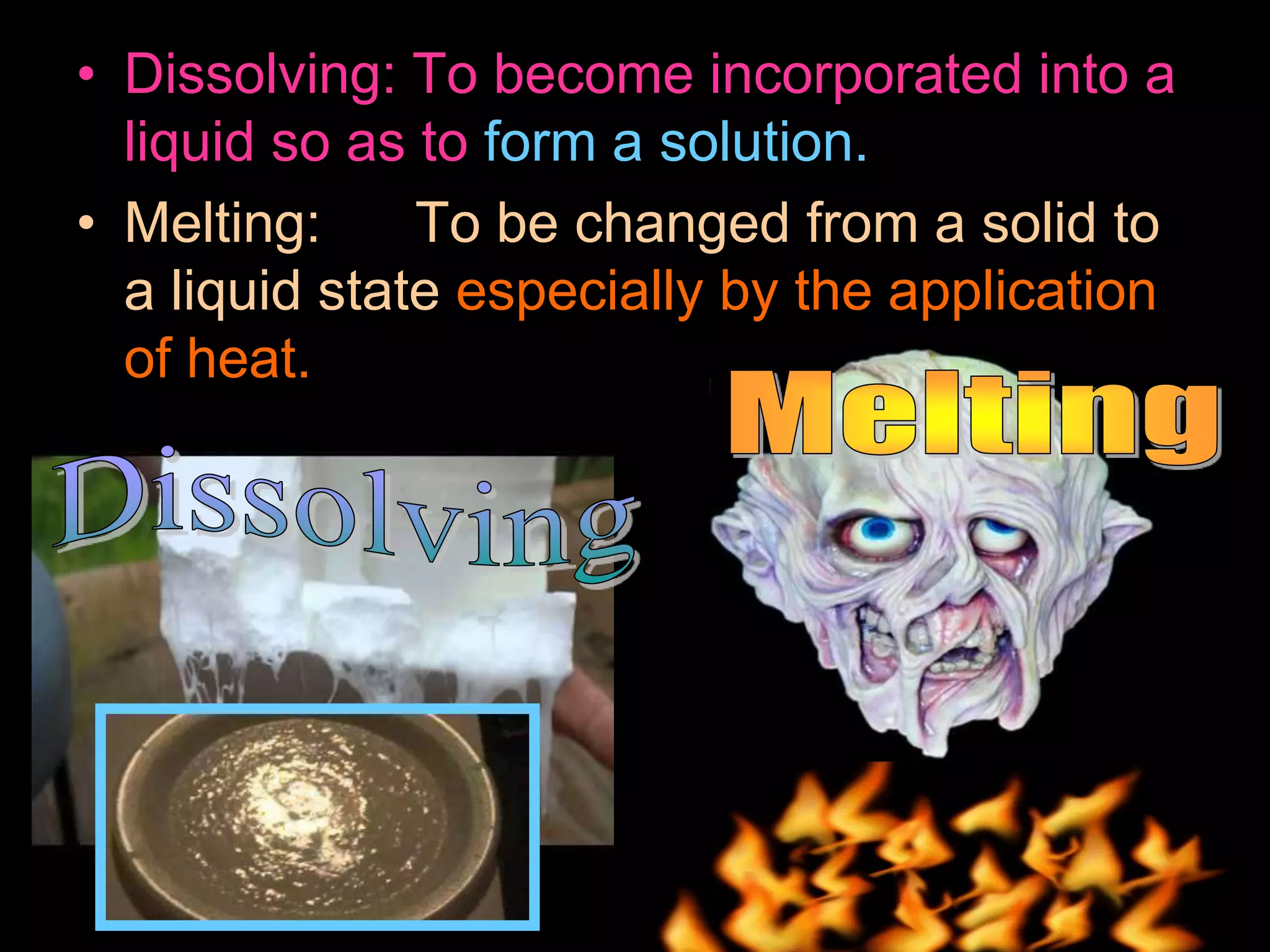 • Dissolving: To become incorporated into a liquid so as to form a solution.

• Melting: To be changed from a solid to a liquid state especially by the application of heat.

Melting

Dissolving